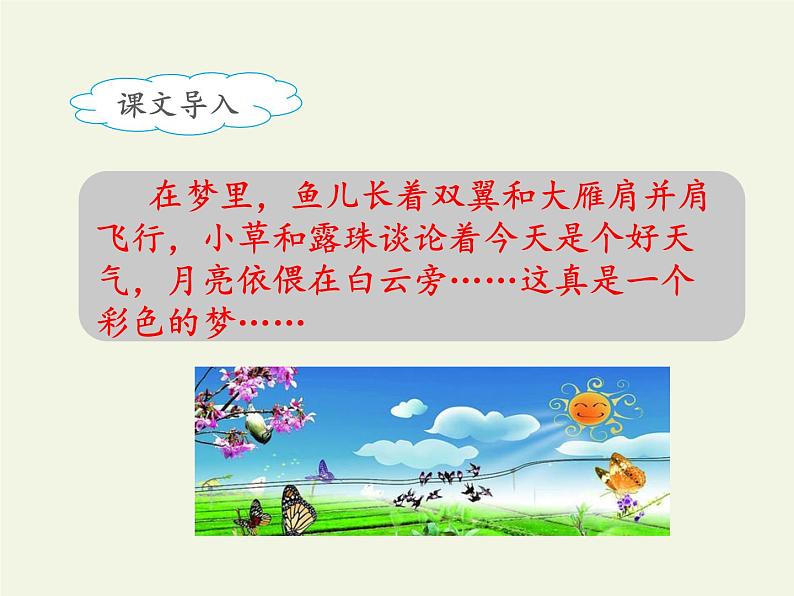 课文导入

在梦里，鱼儿长着双翼和大雁肩并肩飞行，小草和露珠谈论着今天是个好天气，月亮依偎在白云旁……这真是一个彩色的梦……